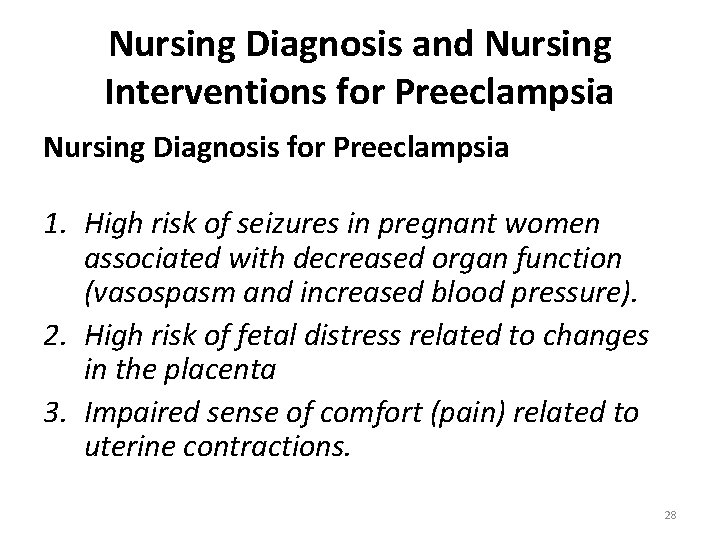 Nursing Diagnosis and Nursing Interventions for Preeclampsia

Nursing Diagnosis for Preeclampsia

1. High risk of seizures in pregnant women associated with decreased organ function (vasospasm and increased blood pressure).
2. High risk of fetal distress related to changes in the placenta
3. Impaired sense of comfort (pain) related to uterine contractions.

28